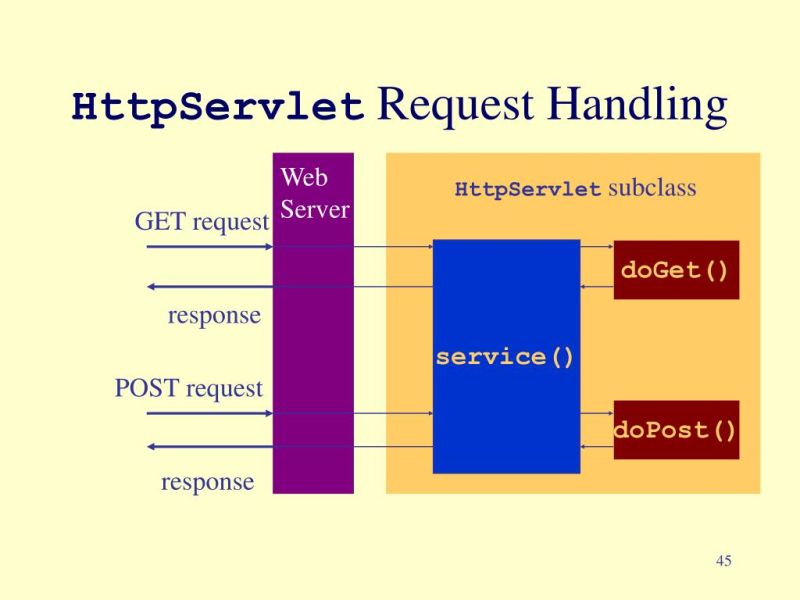 HttpServlet Request Handling

Web Server

HttpServlet subclass

GET request

response

POST request

response

service()

doGet()

doPost()

45